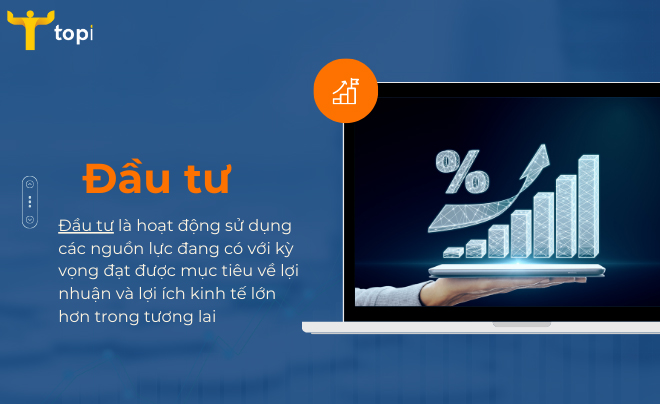 topi

Đầu tư

Đầu tư là hoạt động sử dụng các nguồn lực đang có với kỳ vọng đạt được mục tiêu về lợi nhuận và lợi ích kinh tế lớn hơn trong tương lai

%